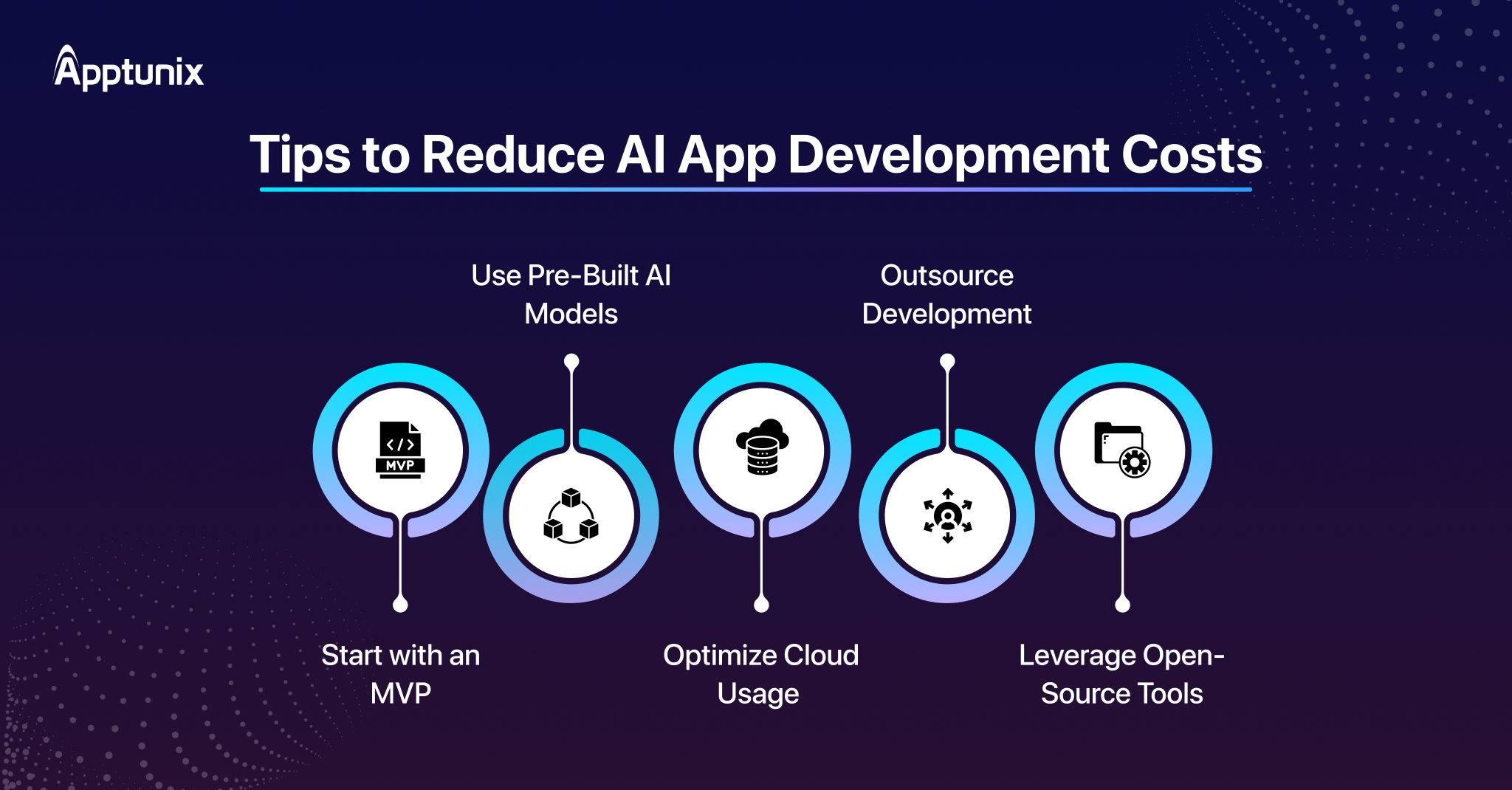 Apptunix

Tips to Reduce AI App Development Costs

Use Pre-Built AI Models

Outsource Development

</>
MVP

Start with an MVP

Optimize Cloud Usage

Leverage Open-Source Tools